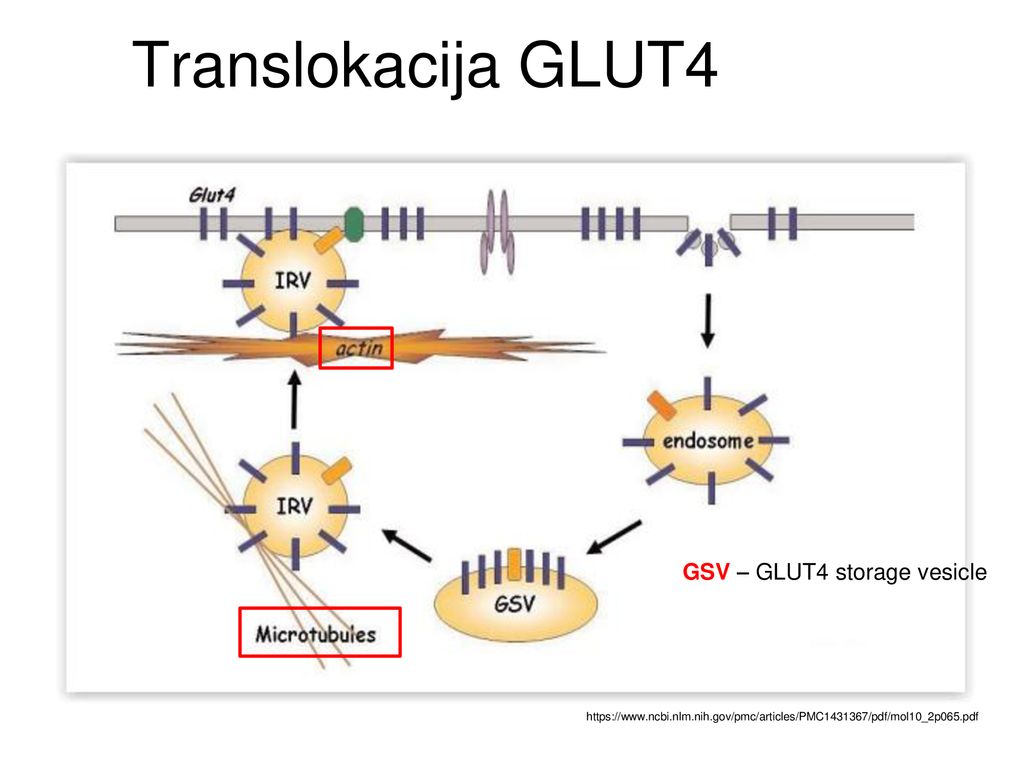 Translokacija GLUT4

Glut4

IRV

actin

endosome

IRV

GSV

Microtubules

GSV – GLUT4 storage vesicle

https://www.ncbi.nlm.nih.gov/pmc/articles/PMC1431367/pdf/mol10_2p065.pdf